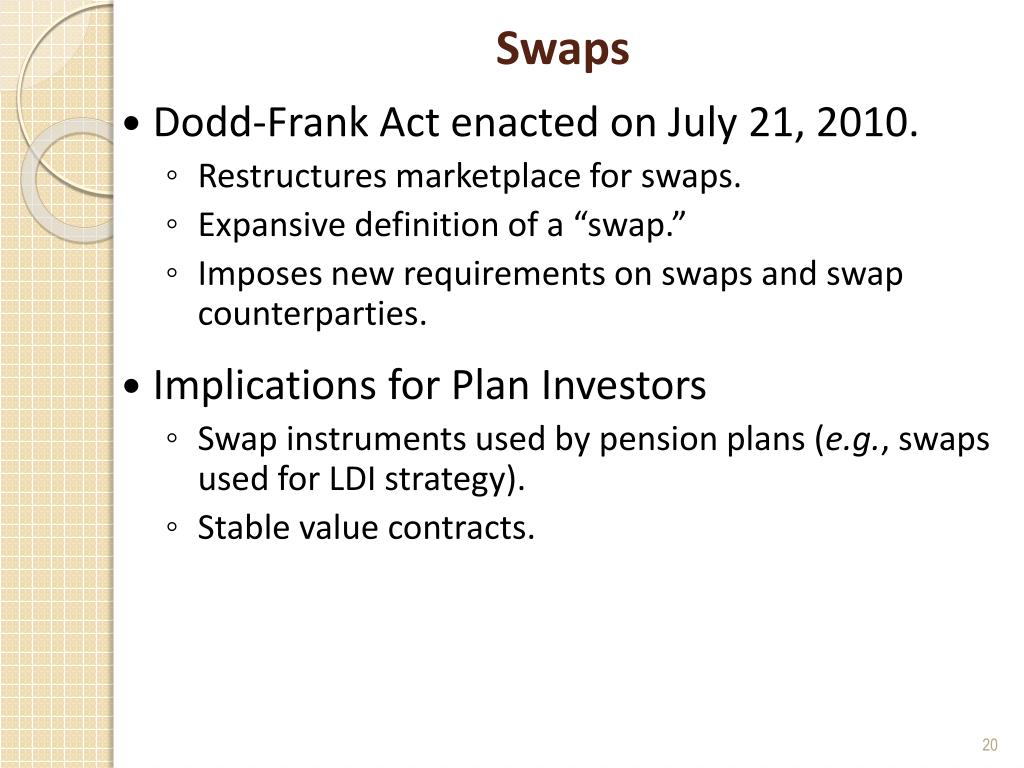 Swaps

• Dodd-Frank Act enacted on July 21, 2010.
◦ Restructures marketplace for swaps.
◦ Expansive definition of a “swap.”
◦ Imposes new requirements on swaps and swap counterparties.

• Implications for Plan Investors
◦ Swap instruments used by pension plans (e.g., swaps used for LDI strategy).
◦ Stable value contracts.

20